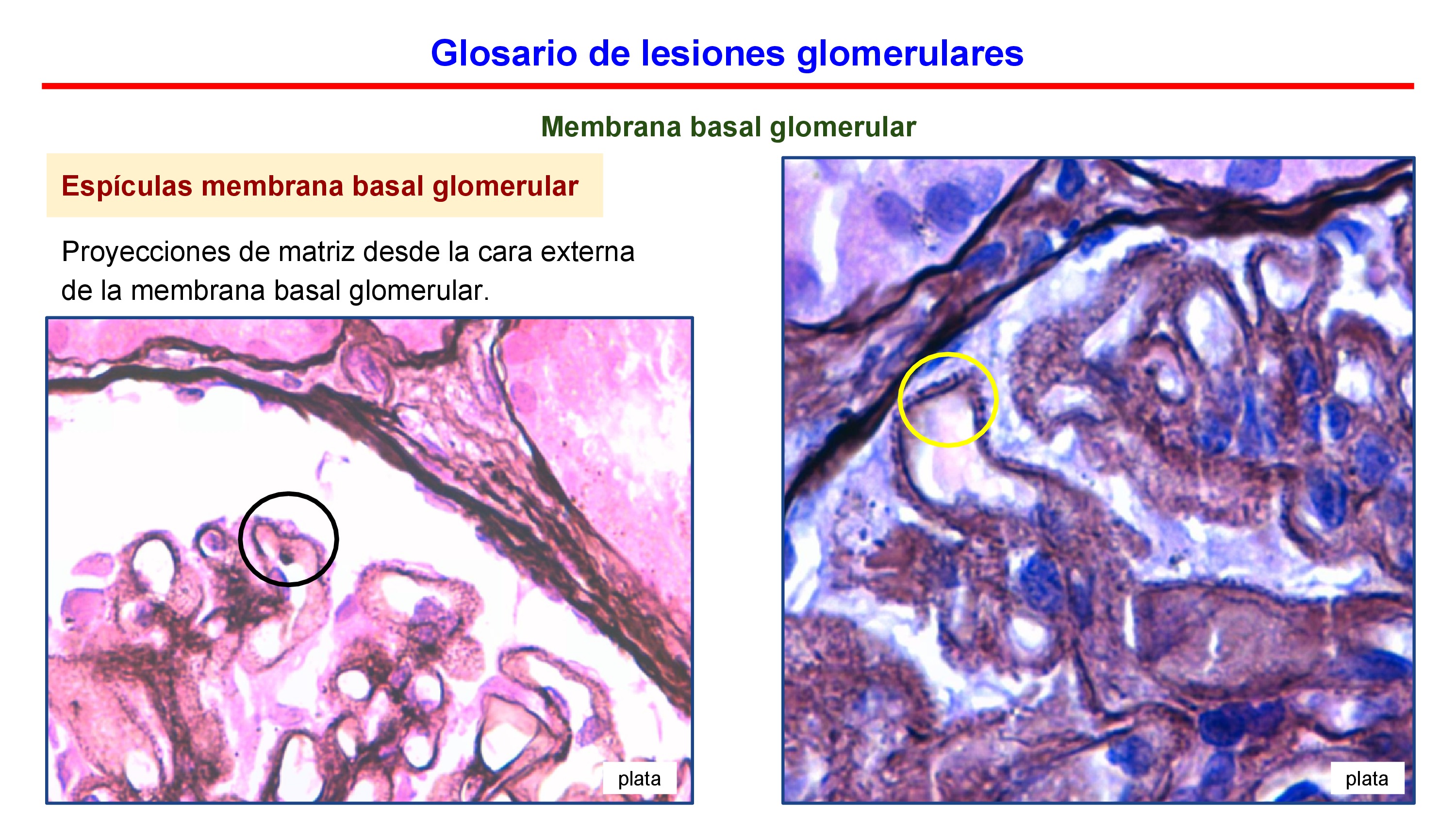 Glosario de lesiones glomerulares

Membrana basal glomerular

Espículas membrana basal glomerular

Proyecciones de matriz desde la cara externa de la membrana basal glomerular.

plata

plata